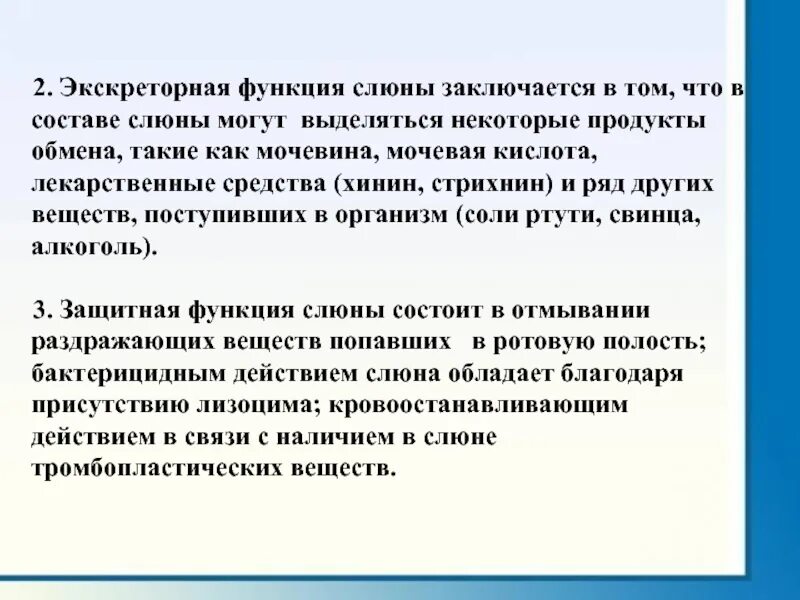 2. Экскреторная функция слюны заключается в том, что в составе слюны могут выделяться некоторые продукты обмена, такие как мочевина, мочевая кислота, лекарственные средства (хинин, стрихнин) и ряд других веществ, поступивших в организм (соли ртути, свинца, алкоголь).

3. Защитная функция слюны состоит в отмывании раздражающих веществ попавших в ротовую полость; бактерицидным действием слюна обладает благодаря присутствию лизоцима; кровоостанавливающим действием в связи с наличием в слюне тромбопластических веществ.